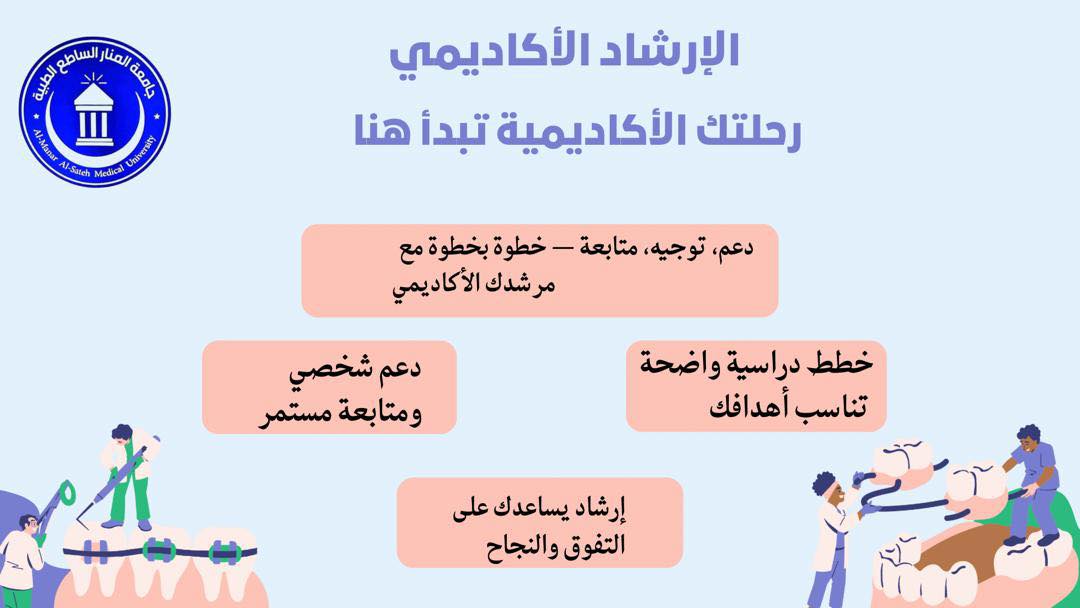 جامعة المنار الساطع الطبية
Al-Manar Al-Sateh Medical University

الإرشاد الأكاديمي

رحلتك الأكاديمية تبدأ هنا

دعم، توجيه، متابعة — خطوة بخطوة مع مرشدك الأكاديمي

خطط دراسية واضحة تناسب أهدافك

دعم شخصي ومتابعة مستمر

إرشاد يساعدك على التفوق والنجاح